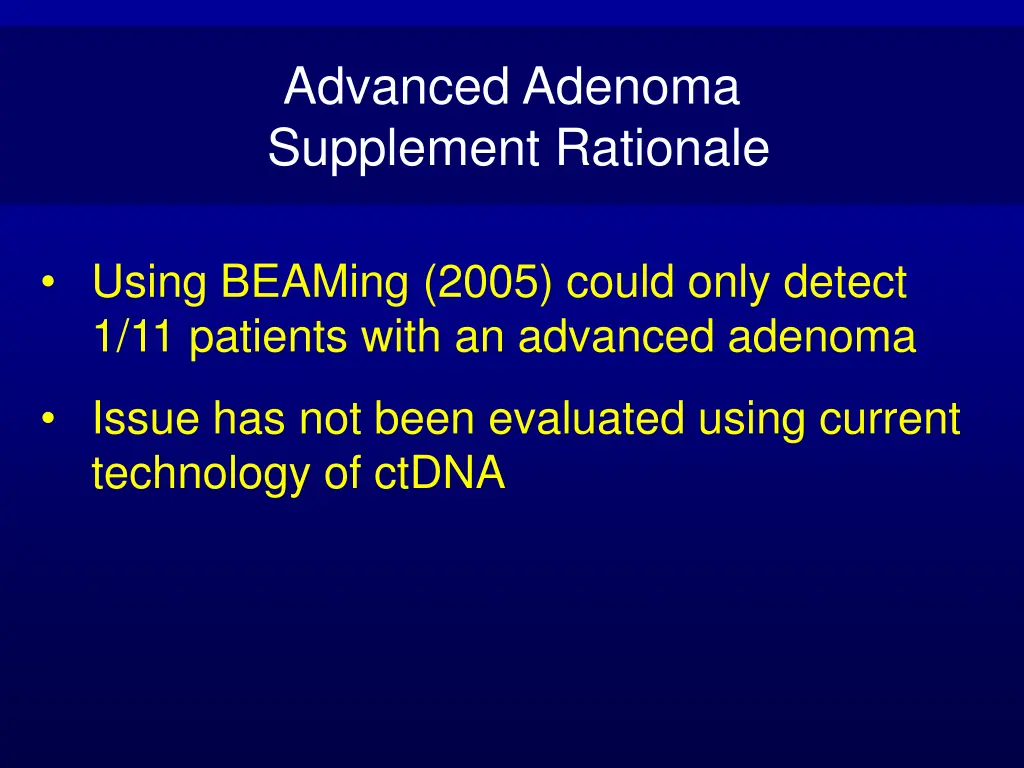 Advanced Adenoma
Supplement Rationale

• Using BEAMing (2005) could only detect 1/11 patients with an advanced adenoma

• Issue has not been evaluated using current technology of ctDNA